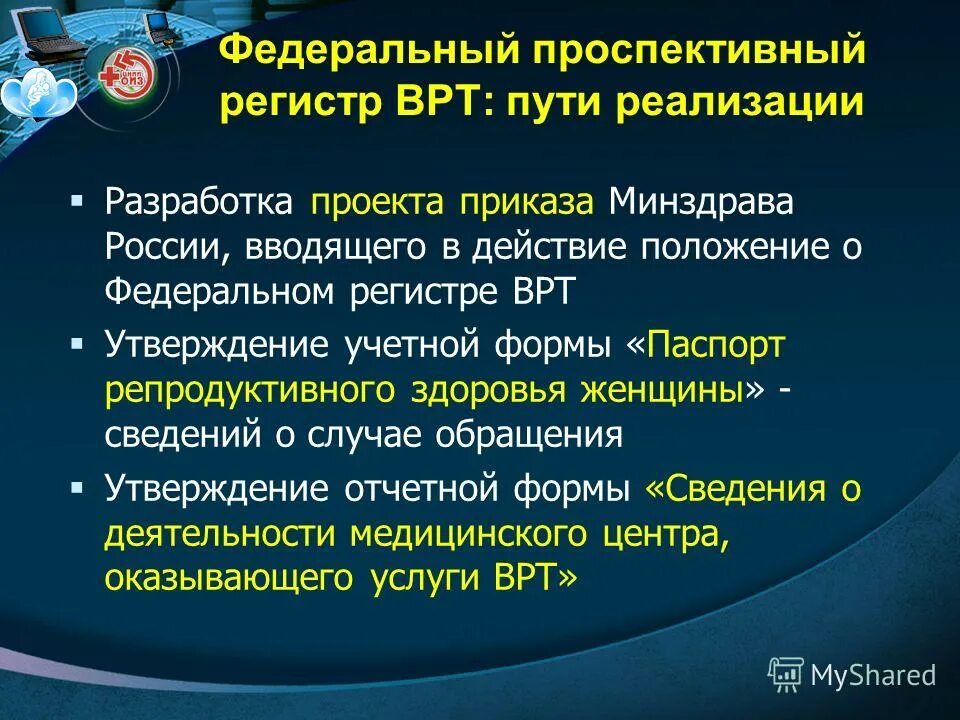 Федеральный проспективный регистр ВРТ: пути реализации

▪ Разработка проекта приказа Минздрава России, вводящего в действие положение о Федеральном регистре ВРТ

▪ Утверждение учетной формы «Паспорт репродуктивного здоровья женщины» - сведений о случае обращения

▪ Утверждение отчетной формы «Сведения о деятельности медицинского центра, оказывающего услуги ВРТ»

MyShared